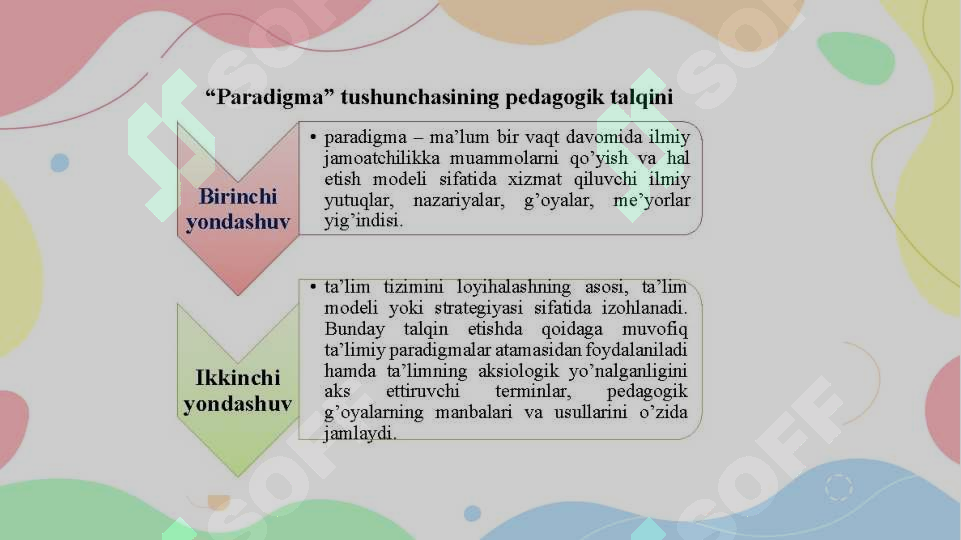 “Paradigma” tushunchasining pedagogik talqini

Birinchi yondashuv

• paradigma – ma’lum bir vaqt davomida ilmiy jamoatchilikka muammolarni qo’yish va hal etish modeli sifatida xizmat qiluvchi ilmiy yutuqlar, nazariyalar, g’oyalar, me’yorlar yig’indisi.

Ikkinchi yondashuv

• ta’lim tizimini loyihalashning asosi, ta’lim modeli yoki strategiyasi sifatida izohlanadi. Bunday talqin etishda qoidaga muvofiq ta’limiy paradigmalar atamasidan foydalaniladi hamda ta’limning aksiologik yo’nalganligini aks ettiruvchi terminlar, pedagogik g’oyalarning manbalari va usullarini o’zida jamlaydi.

SOFF SOFF SOFF SOFF